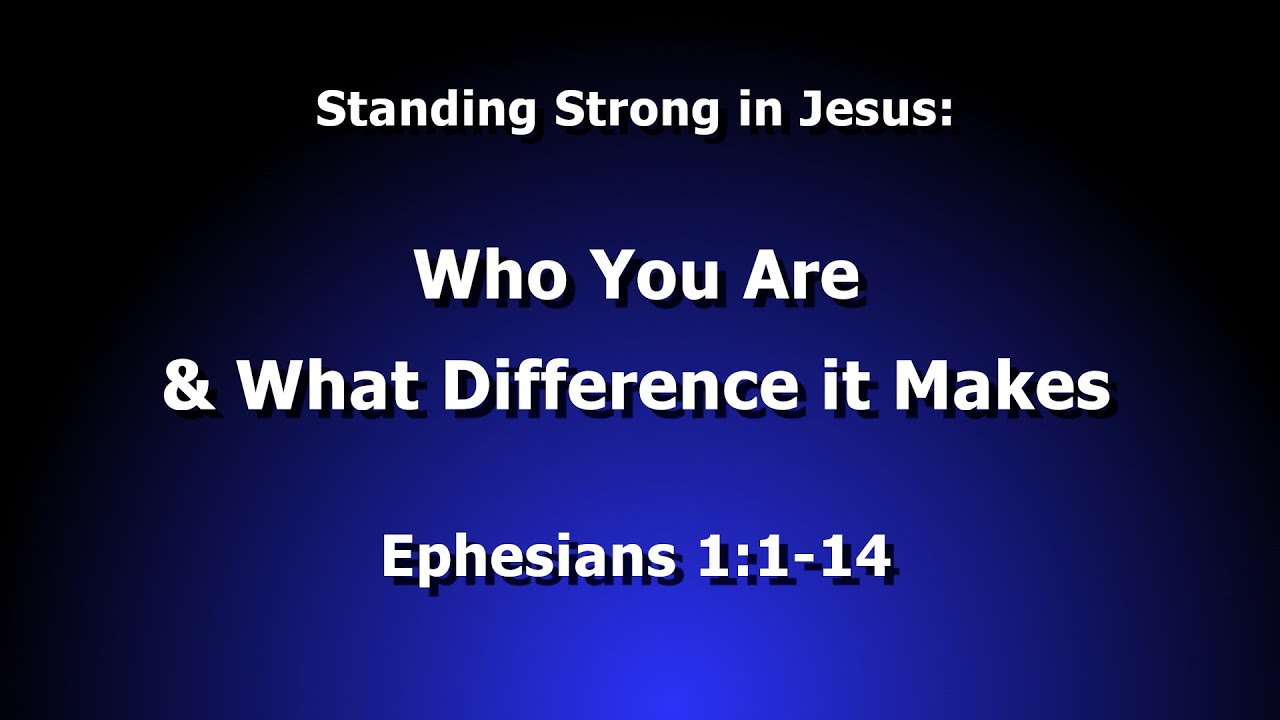 Standing Strong in Jesus:

Who You Are
& What Difference it Makes

Ephesians 1:1-14